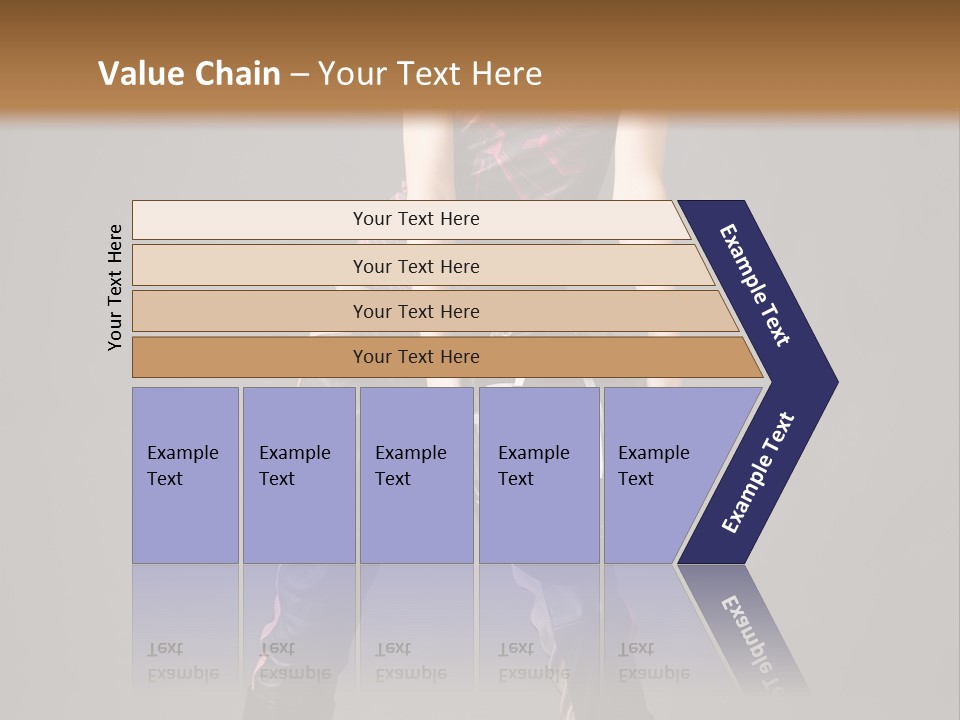 Value Chain – Your Text Here

Your Text Here

Your Text Here

Your Text Here

Your Text Here

Your Text Here

Example Text

Example Text

Example Text

Example Text

Example Text

Example Text

Example Text